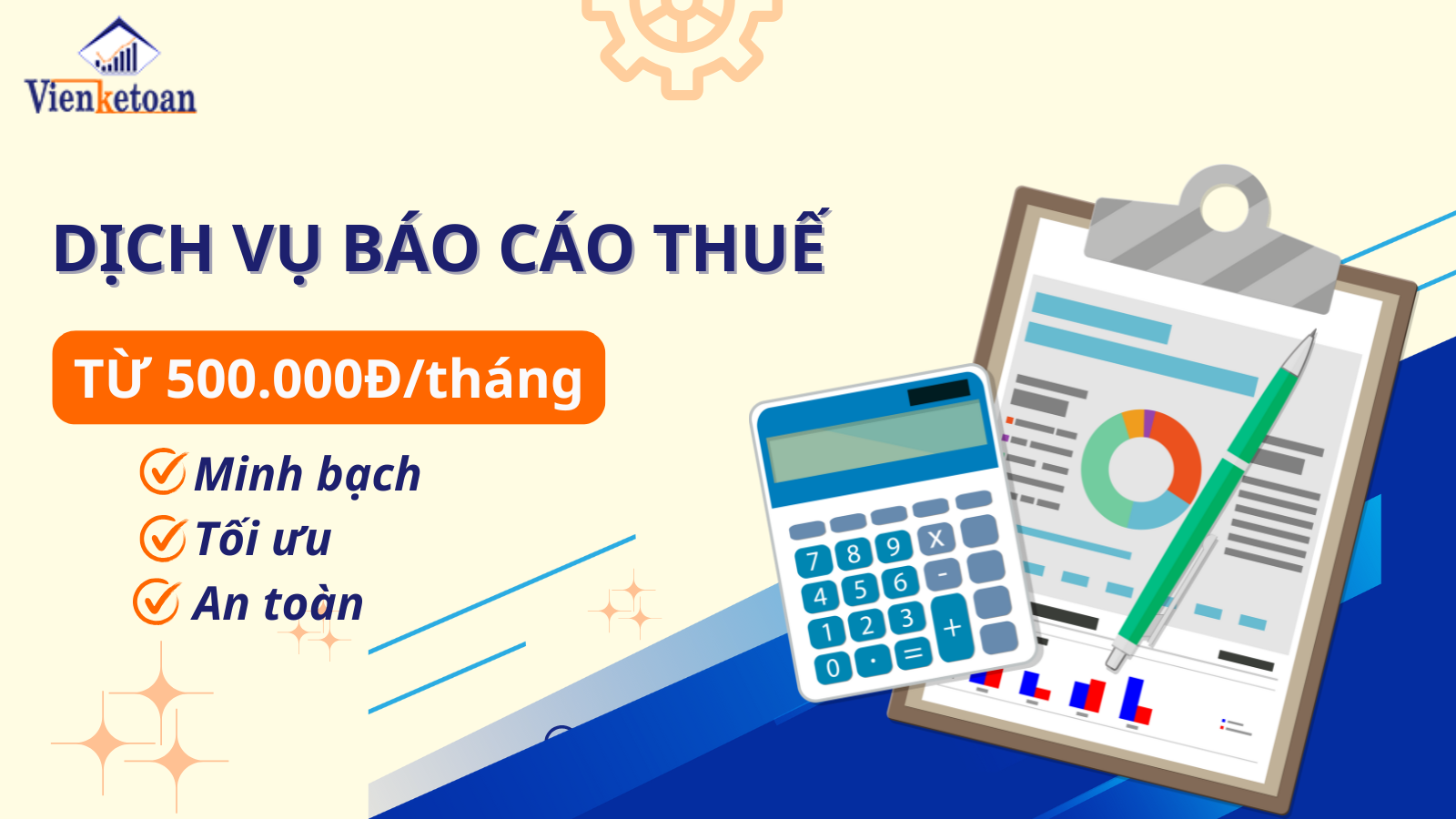 Vienketoan

DỊCH VỤ BÁO CÁO THUẾ

TỪ 500.000Đ/tháng

Minh bạch
Tối ưu
An toàn

7 8 9 X
4 5 6 -
1 2 3 +
0 . =